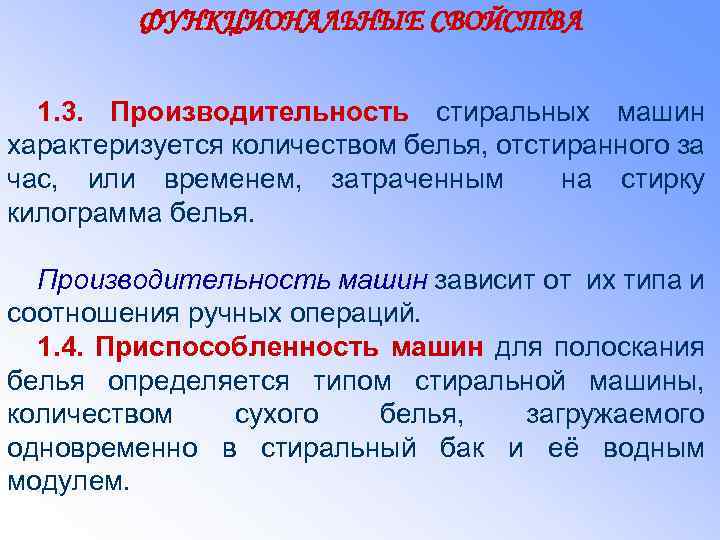 ФУНКЦИОНАЛЬНЫЕ СВОЙСТВА

1.3. Производительность стиральных машин характеризуется количеством белья, отстиранного за час, или временем, затраченным на стирку килограмма белья.

Производительность машин зависит от их типа и соотношения ручных операций.

1.4. Приспособленность машин для полоскания белья определяется типом стиральной машины, количеством сухого белья, загружаемого одновременно в стиральный бак и её водным модулем.